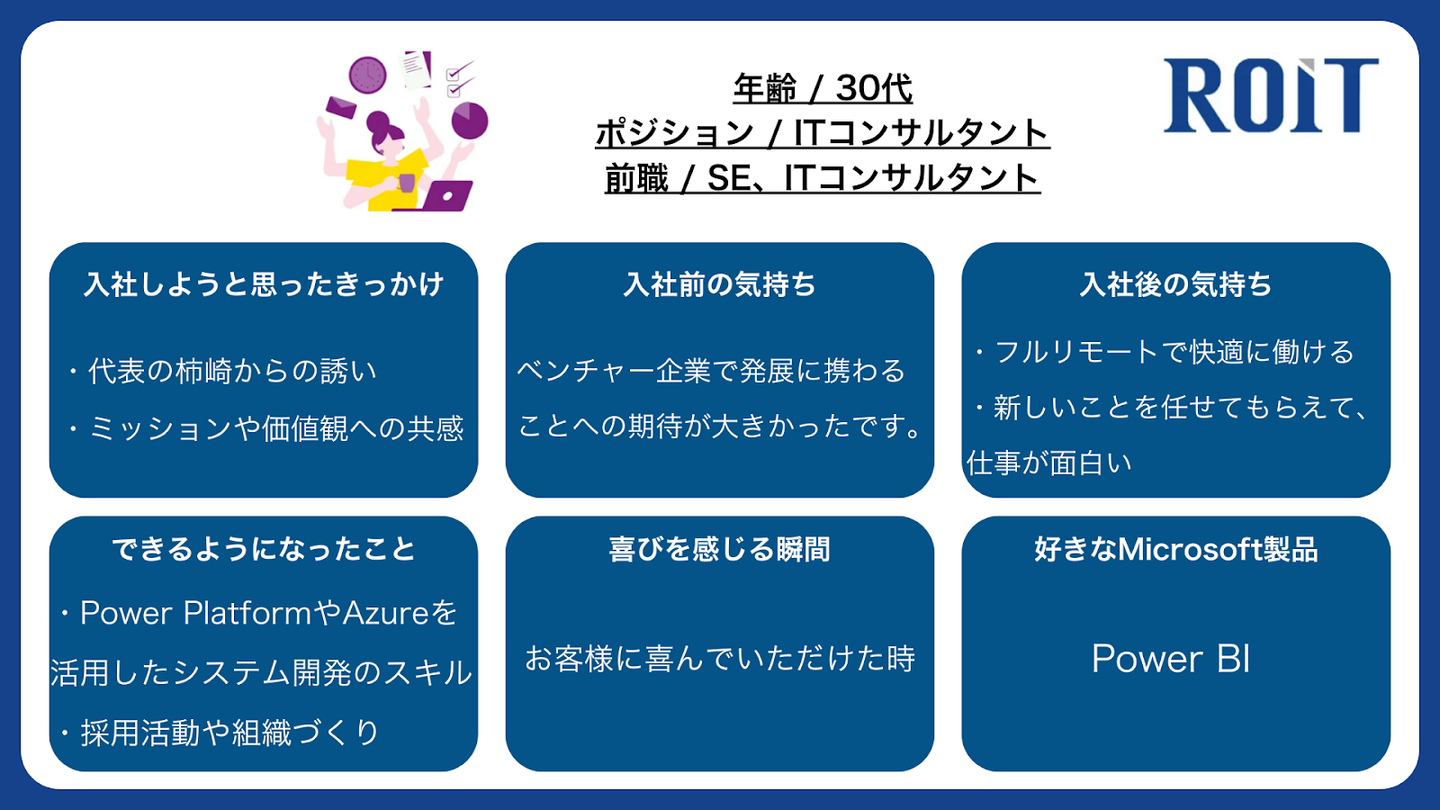 年齢 / 30代
ポジション / ITコンサルタント
前職 / SE、ITコンサルタント

ROIT

入社しようと思ったきっかけ

・代表の柿崎からの誘い
・ミッションや価値観への共感

入社前の気持ち

ベンチャー企業で発展に携わることへの期待が大きかったです。

入社後の気持ち

・フルリモートで快適に働ける
・新しいことを任せてもらえて、仕事が面白い

できるようになったこと

・Power PlatformやAzureを活用したシステム開発のスキル
・採用活動や組織づくり

喜びを感じる瞬間

お客様に喜んでいただけた時

好きなMicrosoft製品

Power BI